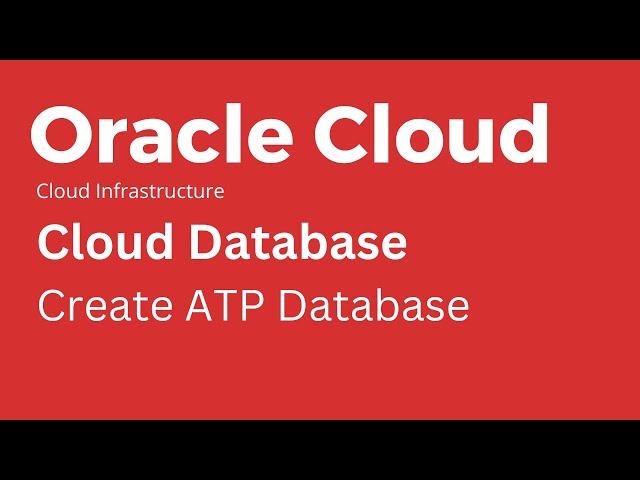 Oracle Cloud
Cloud Infrastructure
Cloud Database
Create ATP Database